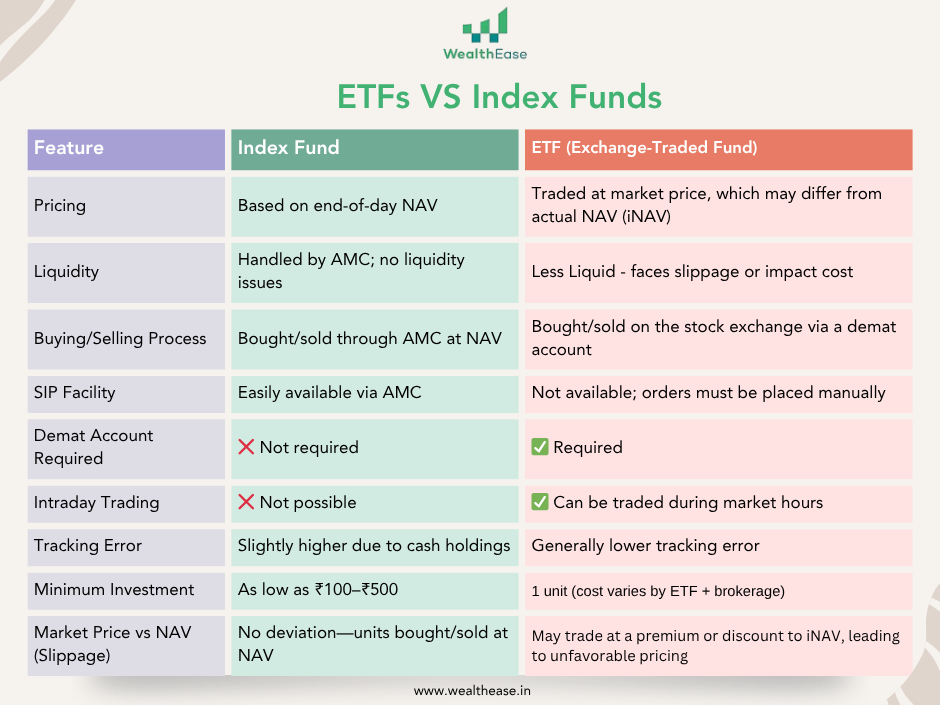 WealthEase

ETFs VS Index Funds

| Feature | Index Fund | ETF (Exchange-Traded Fund) |
|---|---|---|
| Pricing | Based on end-of-day NAV | Traded at market price, which may differ from actual NAV (iNAV) |
| Liquidity | Handled by AMC; no liquidity issues | Less Liquid - faces slippage or impact cost |
| Buying/Selling Process | Bought/sold through AMC at NAV | Bought/sold on the stock exchange via a demat account |
| SIP Facility | Easily available via AMC | Not available; orders must be placed manually |
| Demat Account Required | ❌ Not required | ✅ Required |
| Intraday Trading | ❌ Not possible | ✅ Can be traded during market hours |
| Tracking Error | Slightly higher due to cash holdings | Generally lower tracking error |
| Minimum Investment | As low as ₹100–₹500 | 1 unit (cost varies by ETF + brokerage) |
| Market Price vs NAV (Slippage) | No deviation—units bought/sold at NAV | May trade at a premium or discount to iNAV, leading to unfavorable pricing |

www.wealthease.in